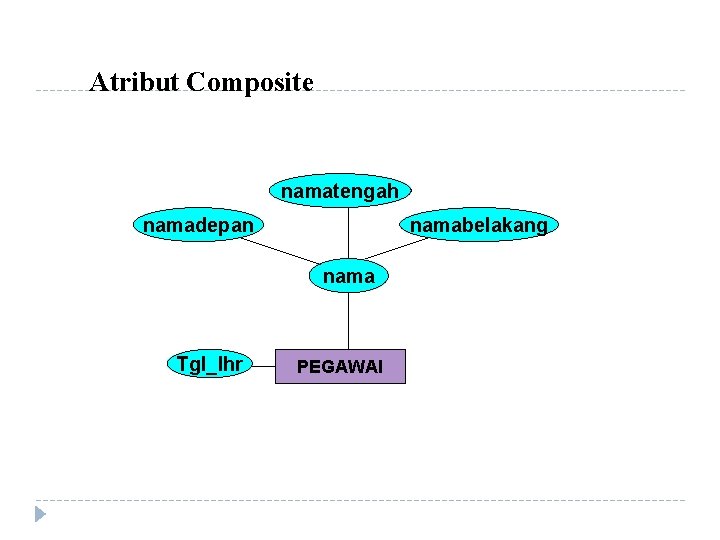 Atribut Composite

namatengah

namadepan

namabelakang

nama

Tgl_lhr

PEGAWAI